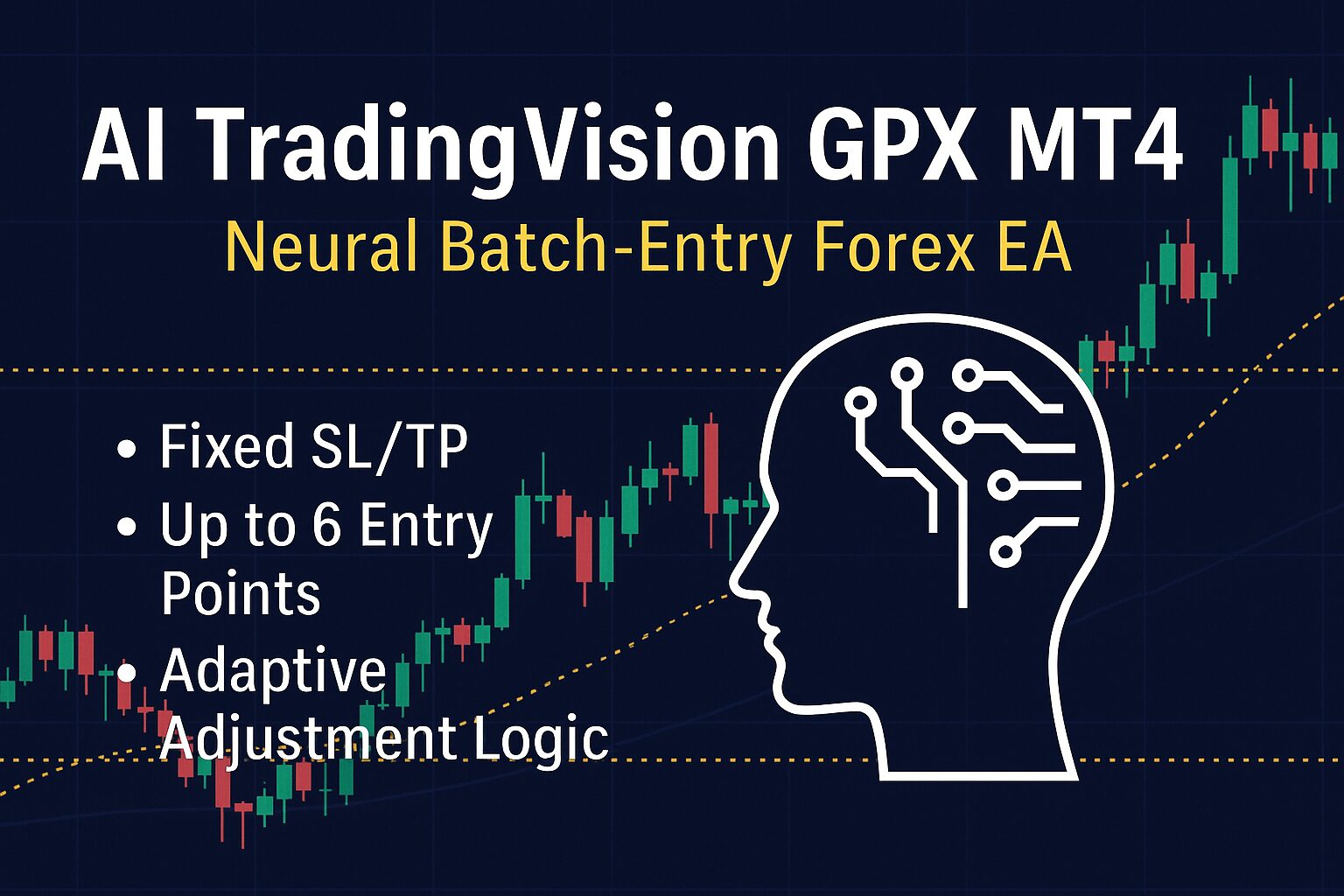 AI TradingVision GPX MT4

Neural Batch-Entry Forex EA

• Fixed SL/TP
• Up to 6 Entry Points
• Adaptive Adjustment Logic